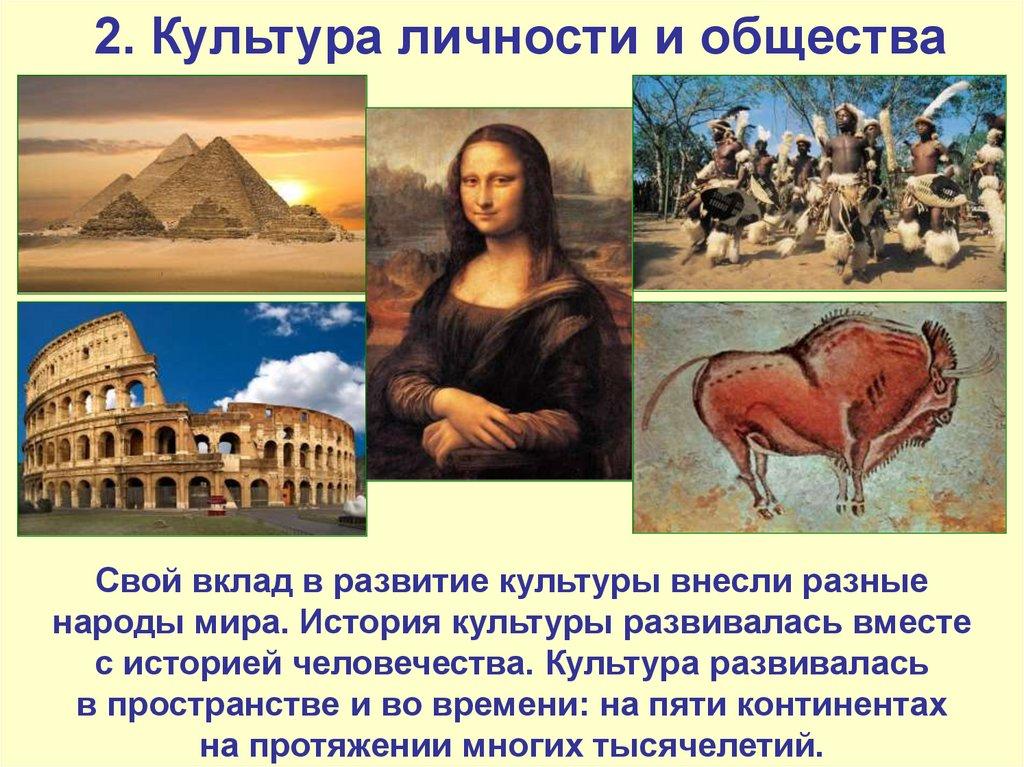 2. Культура личности и общества

Свой вклад в развитие культуры внесли разные народы мира. История культуры развивалась вместе с историей человечества. Культура развивалась в пространстве и во времени: на пяти континентах на протяжении многих тысячелетий.